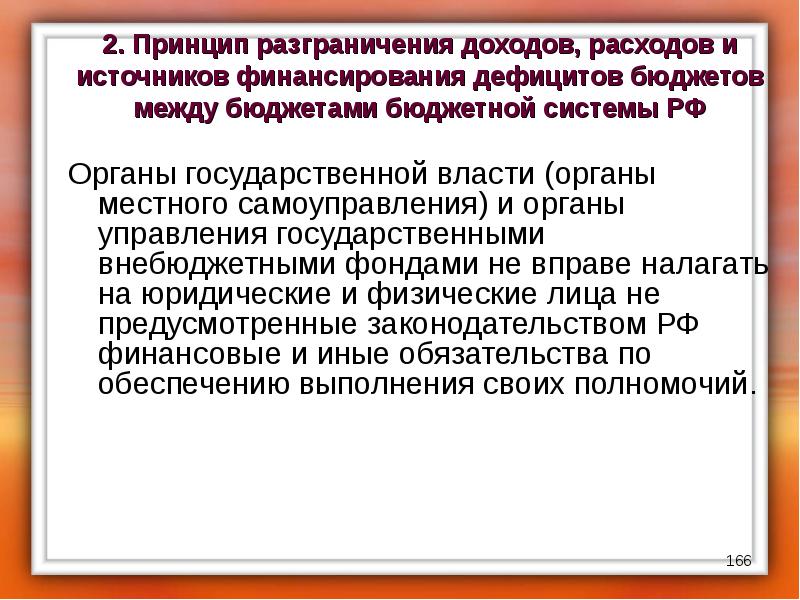 2. Принцип разграничения доходов, расходов и источников финансирования дефицитов бюджетов между бюджетами бюджетной системы РФ

Органы государственной власти (органы местного самоуправления) и органы управления государственными внебюджетными фондами не вправе налагать на юридические и физические лица не предусмотренные законодательством РФ финансовые и иные обязательства по обеспечению выполнения своих полномочий.

166